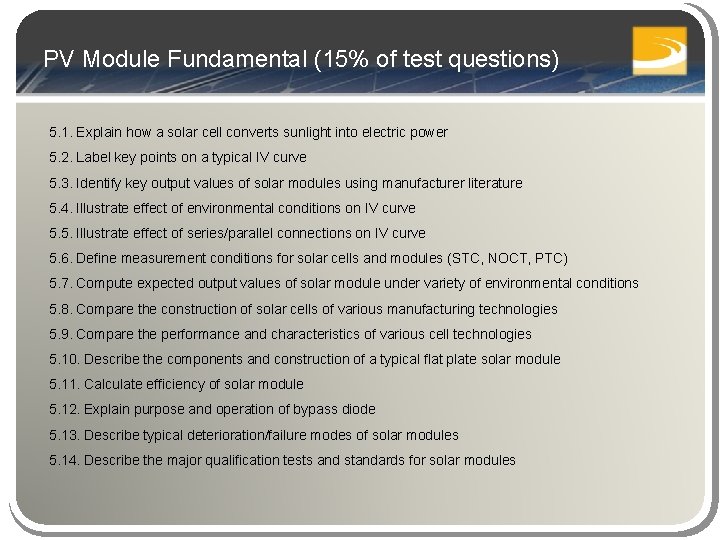 PV Module Fundamental (15% of test questions)

5.1. Explain how a solar cell converts sunlight into electric power
5.2. Label key points on a typical IV curve
5.3. Identify key output values of solar modules using manufacturer literature
5.4. Illustrate effect of environmental conditions on IV curve
5.5. Illustrate effect of series/parallel connections on IV curve
5.6. Define measurement conditions for solar cells and modules (STC, NOCT, PTC)
5.7. Compute expected output values of solar module under variety of environmental conditions
5.8. Compare the construction of solar cells of various manufacturing technologies
5.9. Compare the performance and characteristics of various cell technologies
5.10. Describe the components and construction of a typical flat plate solar module
5.11. Calculate efficiency of solar module
5.12. Explain purpose and operation of bypass diode
5.13. Describe typical deterioration/failure modes of solar modules
5.14. Describe the major qualification tests and standards for solar modules